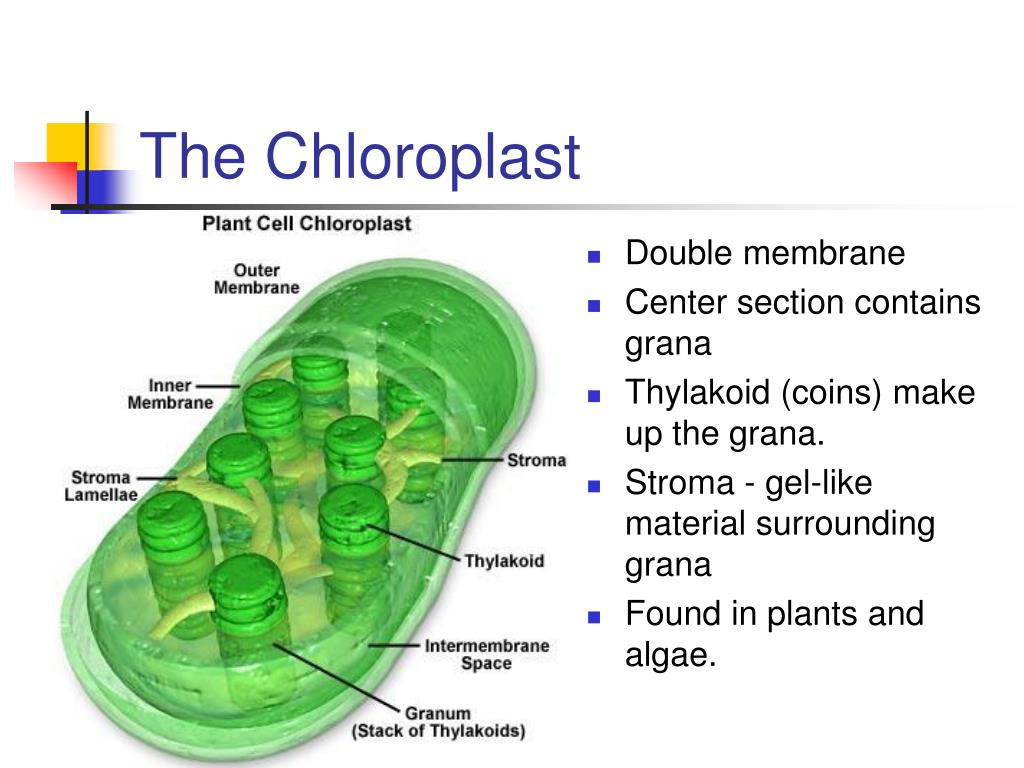 The Chloroplast

Plant Cell Chloroplast

Outer Membrane

Inner Membrane

Stroma Lamellae

Stroma

Thylakoid

Intermembrane Space

Granum (Stack of Thylakoids)

- Double membrane
- Center section contains grana
- Thylakoid (coins) make up the grana.
- Stroma - gel-like material surrounding grana
- Found in plants and algae.